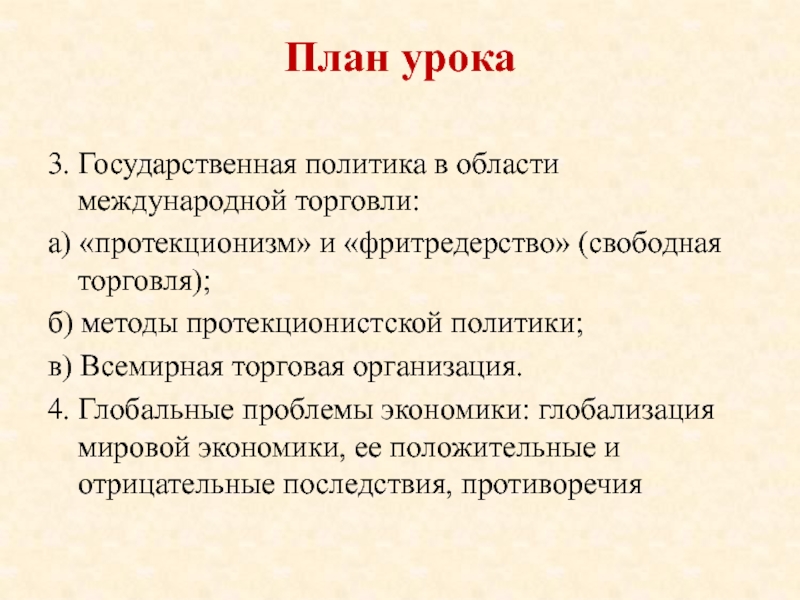 План урока

3. Государственная политика в области международной торговли:

а) «протекционизм» и «фритредерство» (свободная торговля);

б) методы протекционистской политики;

в) Всемирная торговая организация.

4. Глобальные проблемы экономики: глобализация мировой экономики, ее положительные и отрицательные последствия, противоречия